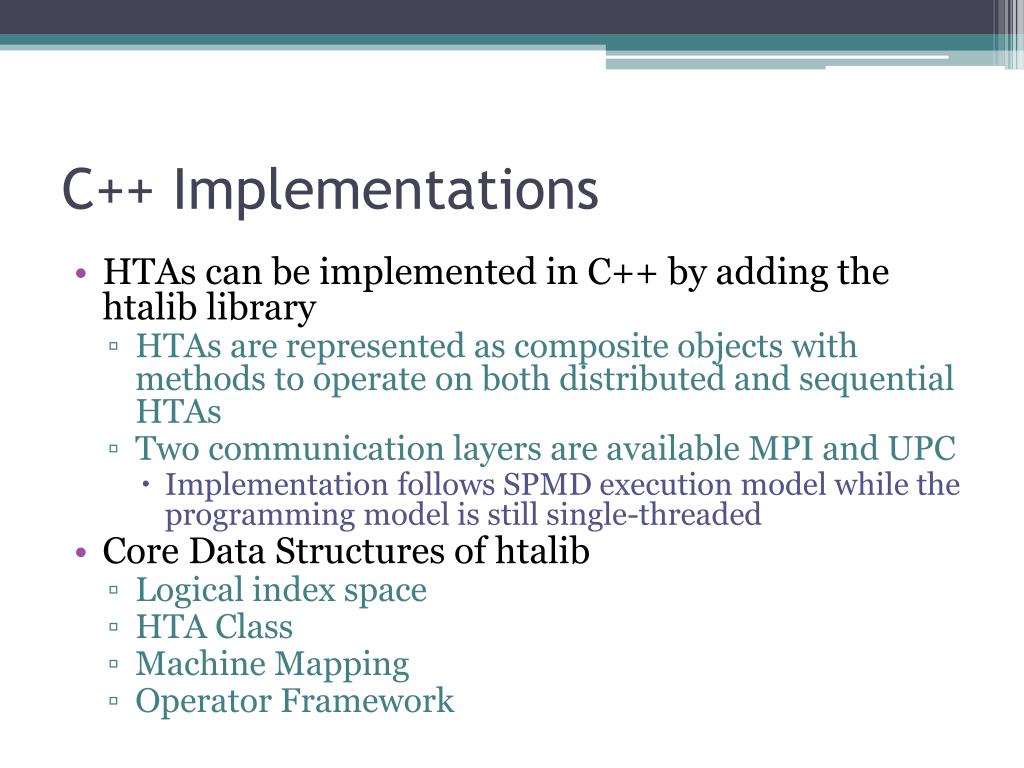 C++ Implementations

• HTAs can be implemented in C++ by adding the htalib library
  ▫ HTAs are represented as composite objects with methods to operate on both distributed and sequential HTAs
  ▫ Two communication layers are available MPI and UPC
    • Implementation follows SPMD execution model while the programming model is still single-threaded
• Core Data Structures of htalib
  ▫ Logical index space
  ▫ HTA Class
  ▫ Machine Mapping
  ▫ Operator Framework